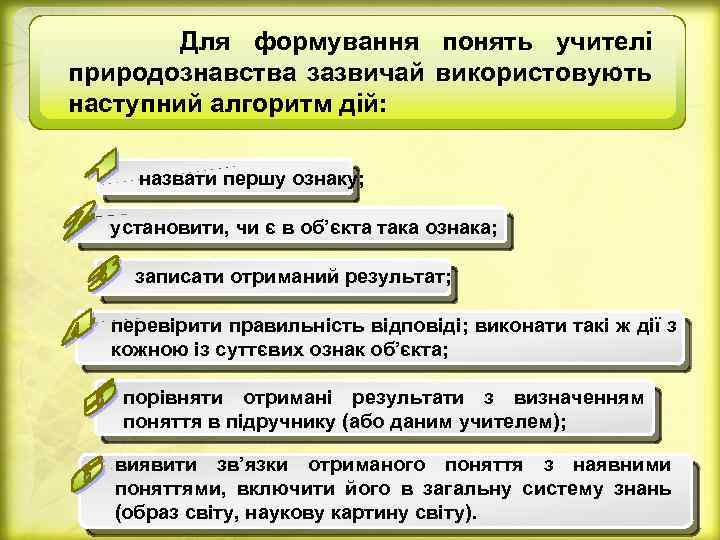 Для формування понять учителі природознавства зазвичай використовують наступний алгоритм дій:

1 назвати першу ознаку;

2 установити, чи є в об’єкта така ознака;

3 записати отриманий результат;

4 перевірити правильність відповіді; виконати такі ж дії з кожною із суттєвих ознак об’єкта;

5 порівняти отримані результати з визначенням поняття в підручнику (або даним учителем);

6 виявити зв’язки отриманого поняття з наявними поняттями, включити його в загальну систему знань (образ світу, наукову картину світу).